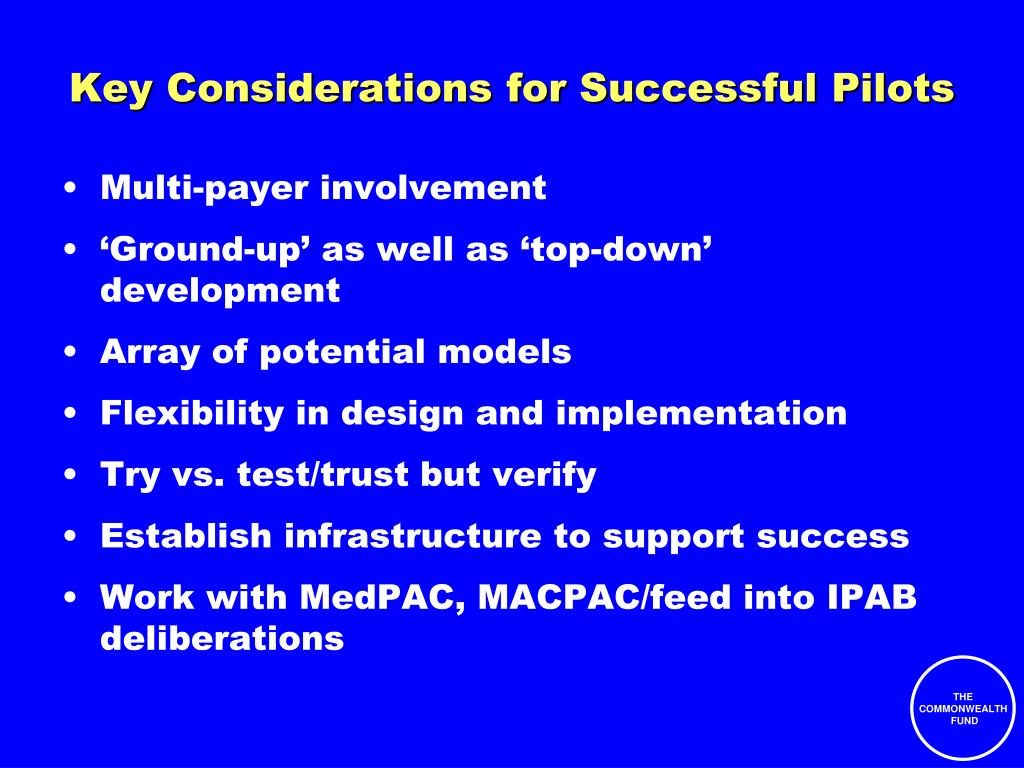 Key Considerations for Successful Pilots

• Multi-payer involvement

• ‘Ground-up’ as well as ‘top-down’ development

• Array of potential models

• Flexibility in design and implementation

• Try vs. test/trust but verify

• Establish infrastructure to support success

• Work with MedPAC, MACPAC/feed into IPAB deliberations

THE COMMONWEALTH FUND